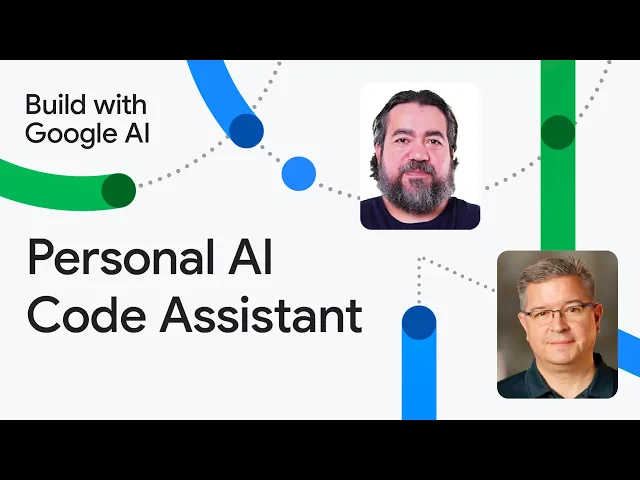 Build with Google AI

Personal AI Code Assistant